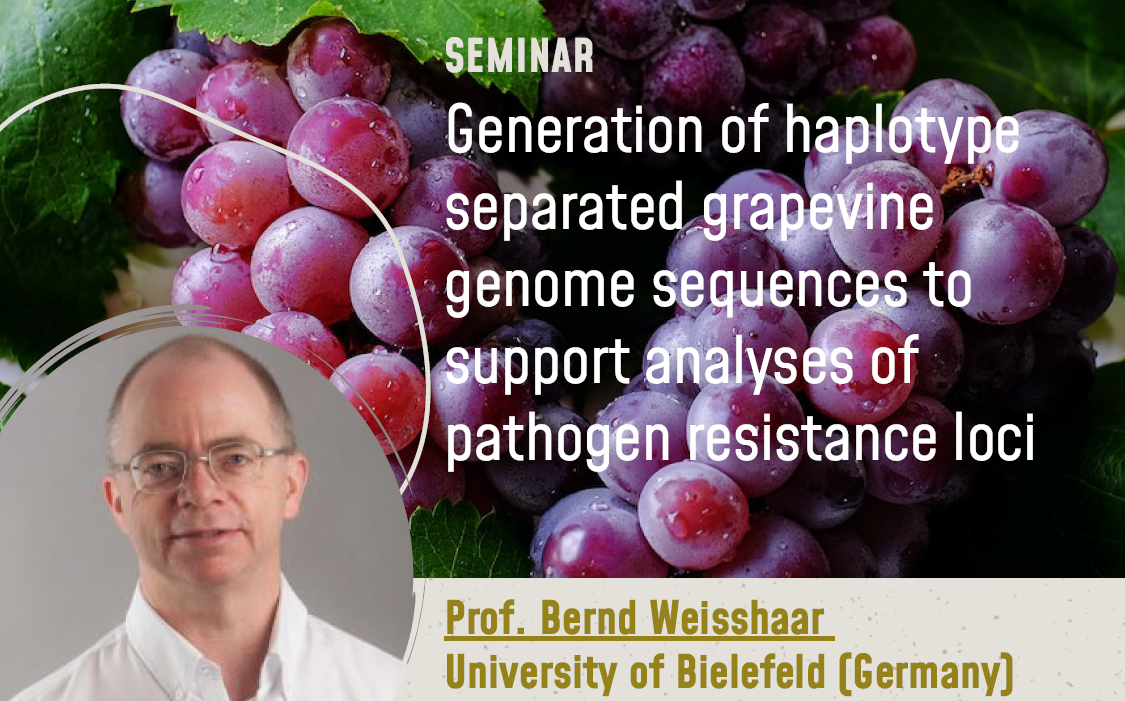 SEMINAR

Generation of haplotype separated grapevine genome sequences to support analyses of pathogen resistance loci

Prof. Bernd Weisshaar
University of Bielefeld (Germany)